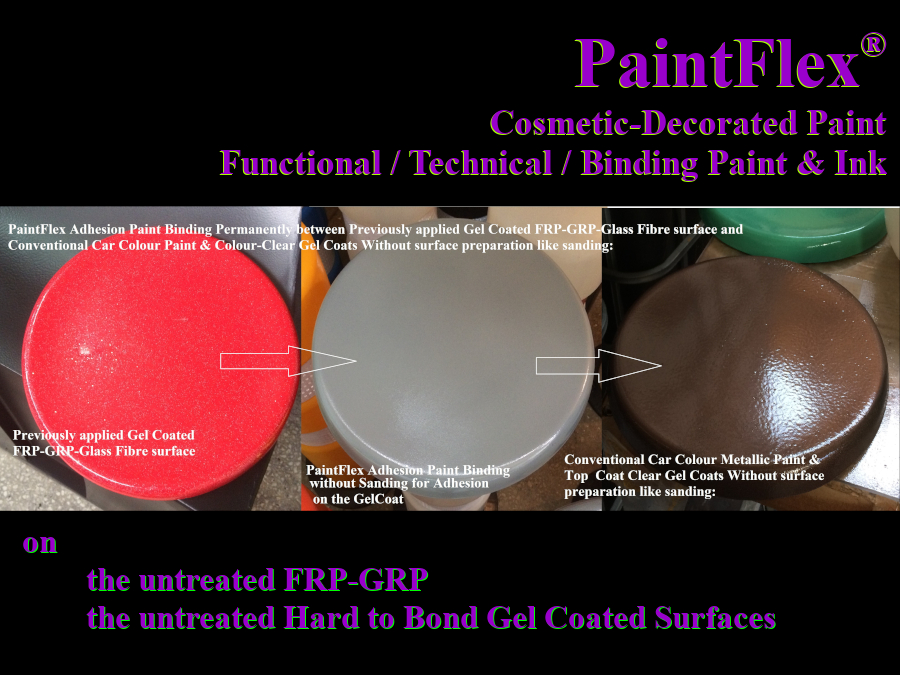 PaintFlex®

Cosmetic-Decorated Paint

Functional / Technical / Binding Paint & Ink

PaintFlex Adhesion Paint Binding Permanently between Previously applied Gel Coated FRP-GRP-Glass Fibre surface and Conventional Car Colour Paint & Colour-Clear Gel Coats Without surface preparation like sanding:

Previously applied Gel Coated FRP-GRP-Glass Fibre surface

PaintFlex Adhesion Paint Binding without Sanding for Adhesion on the GelCoat

Conventional Car Colour Metallic Paint & Top Coat Clear Gel Coats Without surface preparation like sanding:

on

the untreated FRP-GRP

the untreated Hard to Bond Gel Coated Surfaces